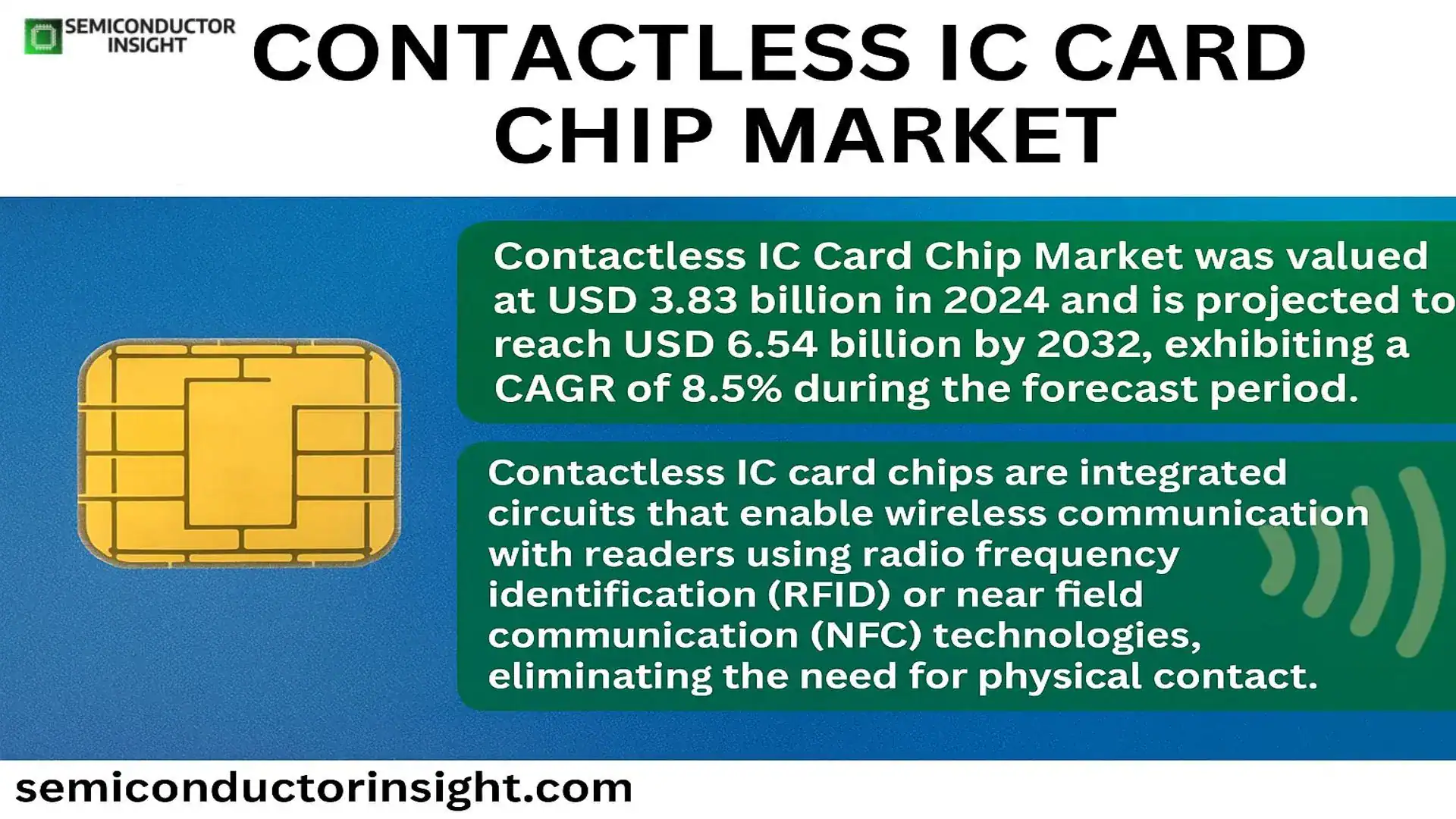 SEMICONDUCTOR INSIGHT

CONTACTLESS IC CARD CHIP MARKET

Contactless IC Card Chip Market was valued at USD 3.83 billion in 2024 and is projected to reach USD 6.54 billion by 2032, exhibiting a CAGR of 8.5% during the forecast period.

Contactless IC card chips are integrated circuits that enable wireless communication with readers using radio frequency identification (RFID) or near field communication (NFC) technologies, eliminating the need for physical contact.

semiconductorinsight.com